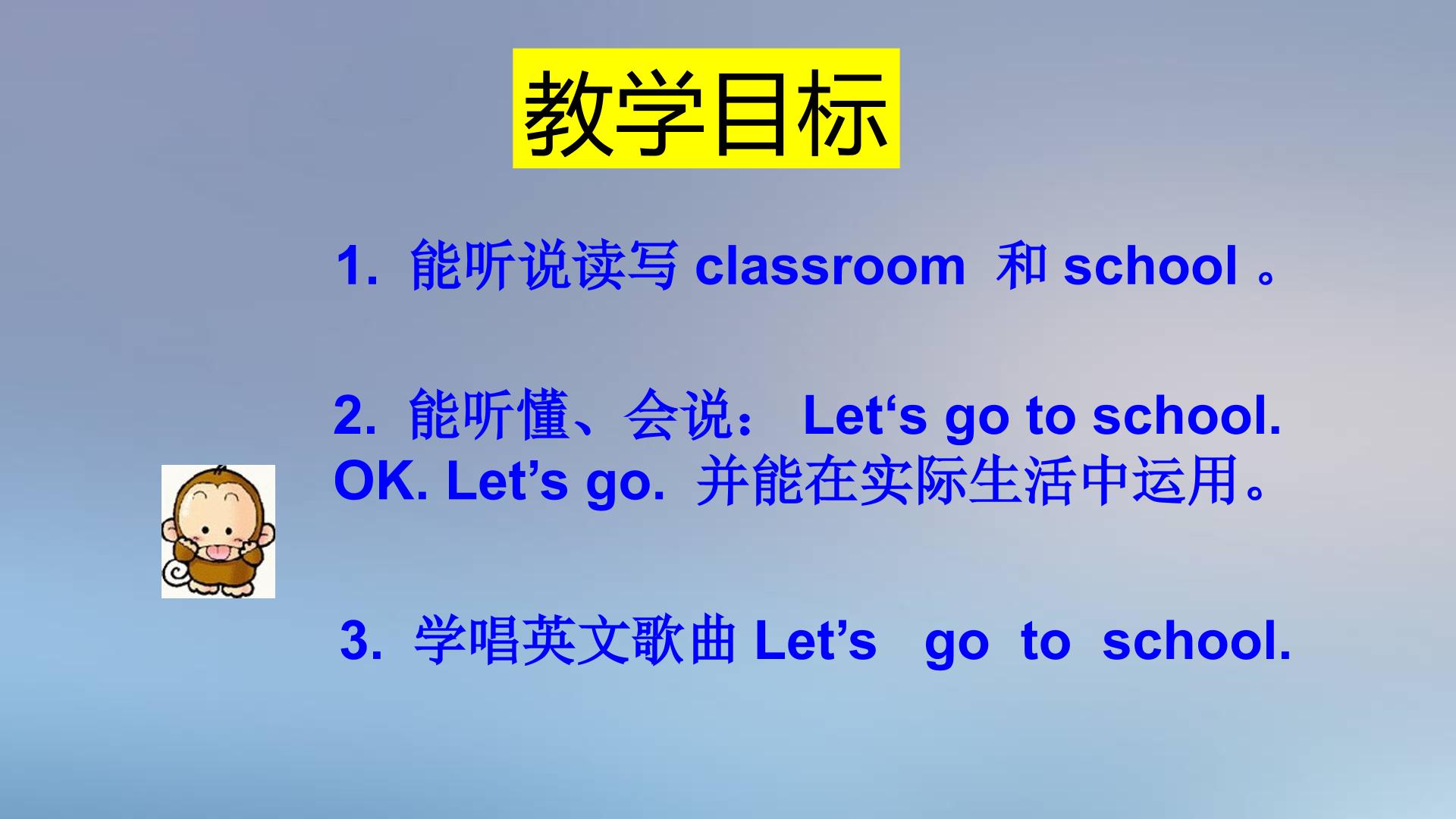 教学目标

1. 能听说读写 classroom 和 school 。

2. 能听懂、会说： Let‘s go to school. OK. Let’s go. 并能在实际生活中运用。

3. 学唱英文歌曲 Let’s go to school.